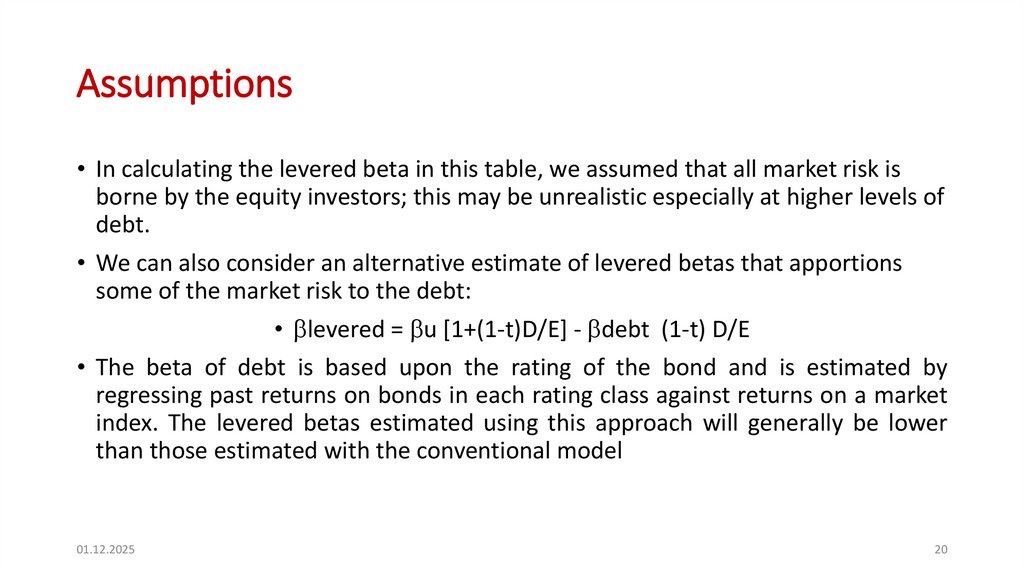 Assumptions

• In calculating the levered beta in this table, we assumed that all market risk is borne by the equity investors; this may be unrealistic especially at higher levels of debt.

• We can also consider an alternative estimate of levered betas that apportions some of the market risk to the debt:

• $\beta$levered = $\beta$u [1+(1-t)D/E] - $\beta$debt (1-t) D/E

• The beta of debt is based upon the rating of the bond and is estimated by regressing past returns on bonds in each rating class against returns on a market index. The levered betas estimated using this approach will generally be lower than those estimated with the conventional model

01.12.2025

20